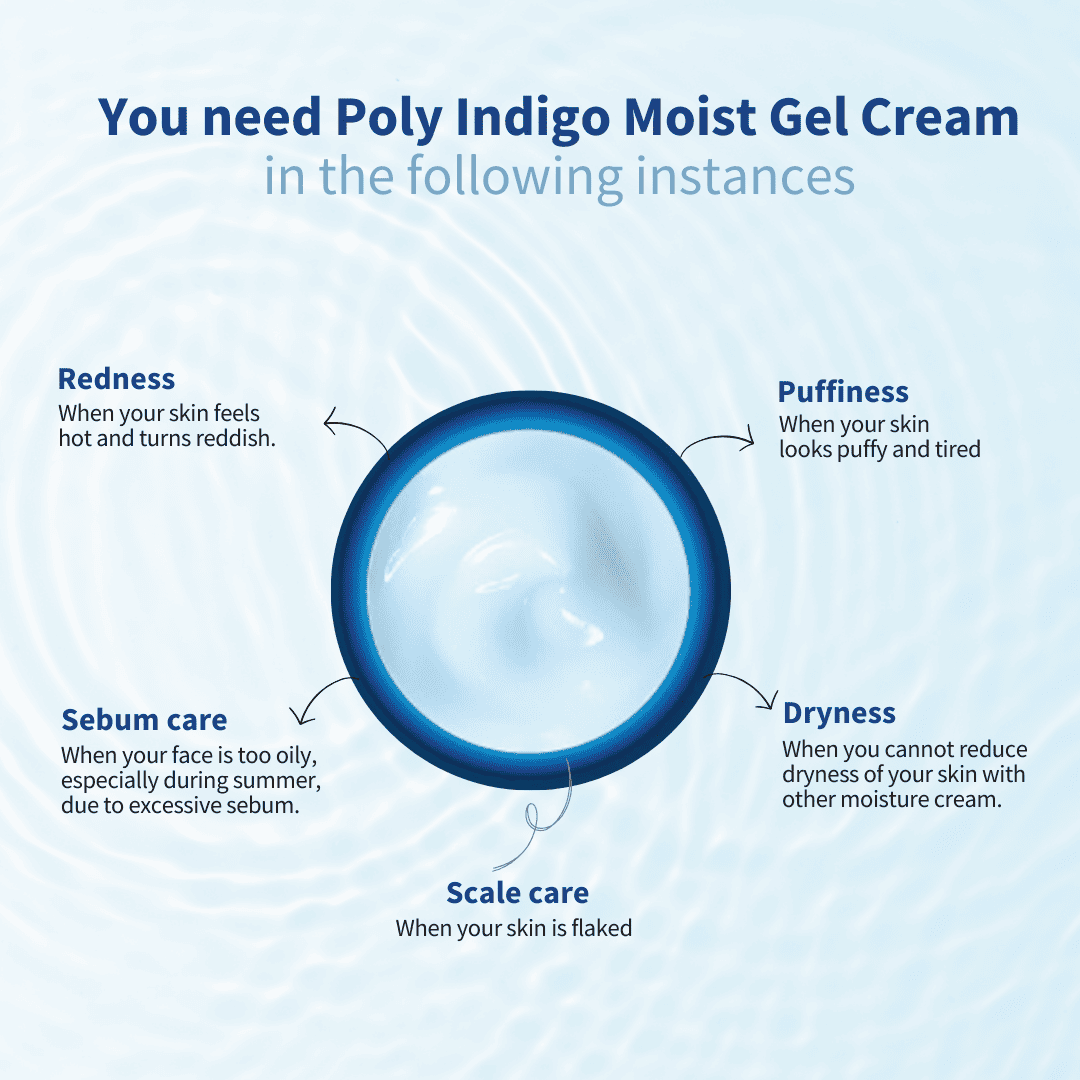 You need Poly Indigo Moist Gel Cream
in the following instances

Redness
When your skin feels hot and turns reddish.

Puffiness
When your skin looks puffy and tired

Sebum care
When your face is too oily, especially during summer, due to excessive sebum.

Dryness
When you cannot reduce dryness of your skin with other moisture cream.

Scale care
When your skin is flaked